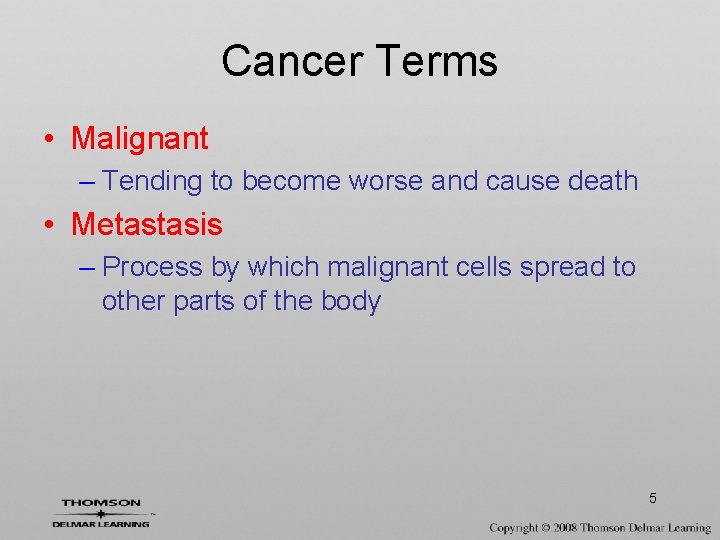 Cancer Terms

• Malignant
– Tending to become worse and cause death
• Metastasis
– Process by which malignant cells spread to other parts of the body

5

THOMSON
DELMAR LEARNING

Copyright © 2008 Thomson Delmar Learning